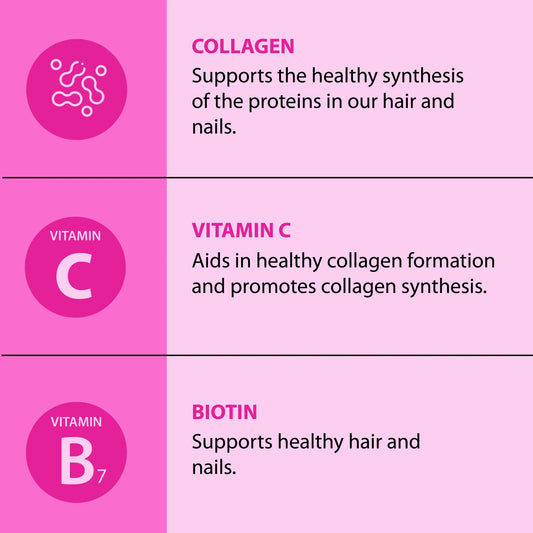 COLLAGEN
Supports the healthy synthesis of the proteins in our hair and nails.

VITAMIN
C

VITAMIN C
Aids in healthy collagen formation and promotes collagen synthesis.

VITAMIN
$B_7$

BIOTIN
Supports healthy hair and nails.